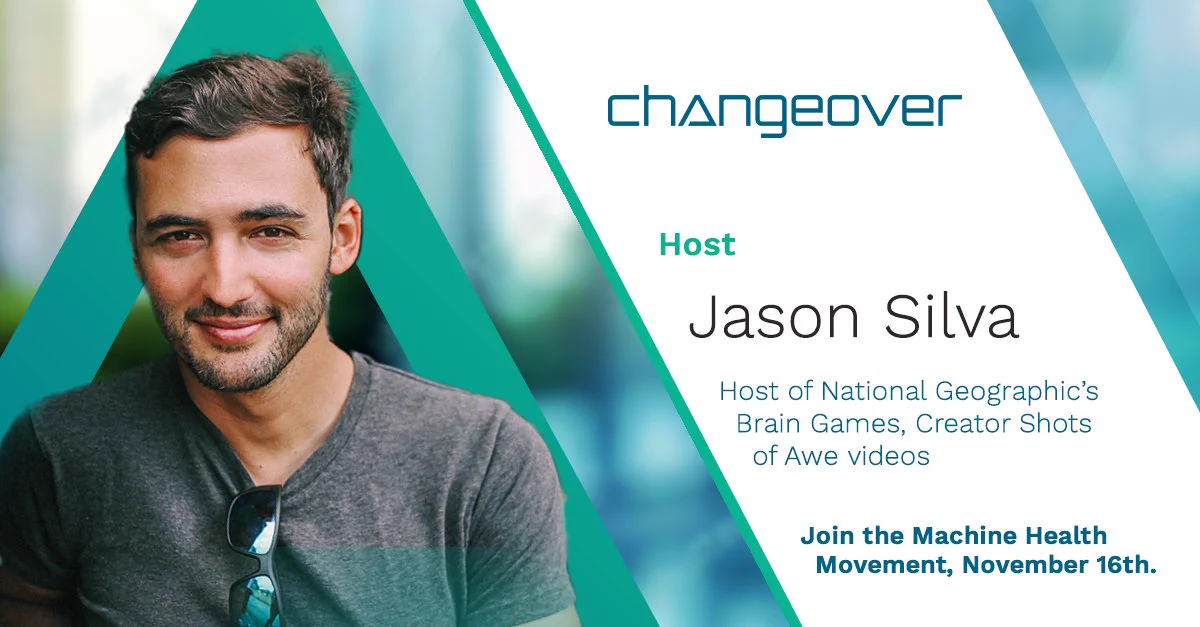 changeover

Host

Jason Silva

Host of National Geographic's Brain Games, Creator Shots of Awe videos

Join the Machine Health Movement, November 16th.